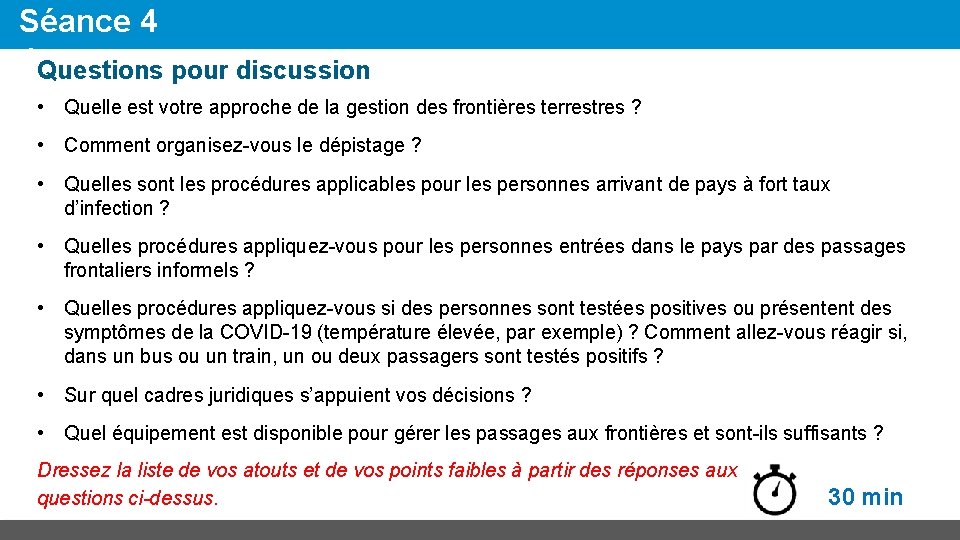 Séance 4

Questions pour discussion

• Quelle est votre approche de la gestion des frontières terrestres ?

• Comment organisez-vous le dépistage ?

• Quelles sont les procédures applicables pour les personnes arrivant de pays à fort taux d'infection ?

• Quelles procédures appliquez-vous pour les personnes entrées dans le pays par des passages frontaliers informels ?

• Quelles procédures appliquez-vous si des personnes sont testées positives ou présentent des symptômes de la COVID-19 (température élevée, par exemple) ? Comment allez-vous réagir si, dans un bus ou un train, un ou deux passagers sont testés positifs ?

• Sur quel cadres juridiques s'appuient vos décisions ?

• Quel équipement est disponible pour gérer les passages aux frontières et sont-ils suffisants ?

Dressez la liste de vos atouts et de vos points faibles à partir des réponses aux questions ci-dessus.

30 min